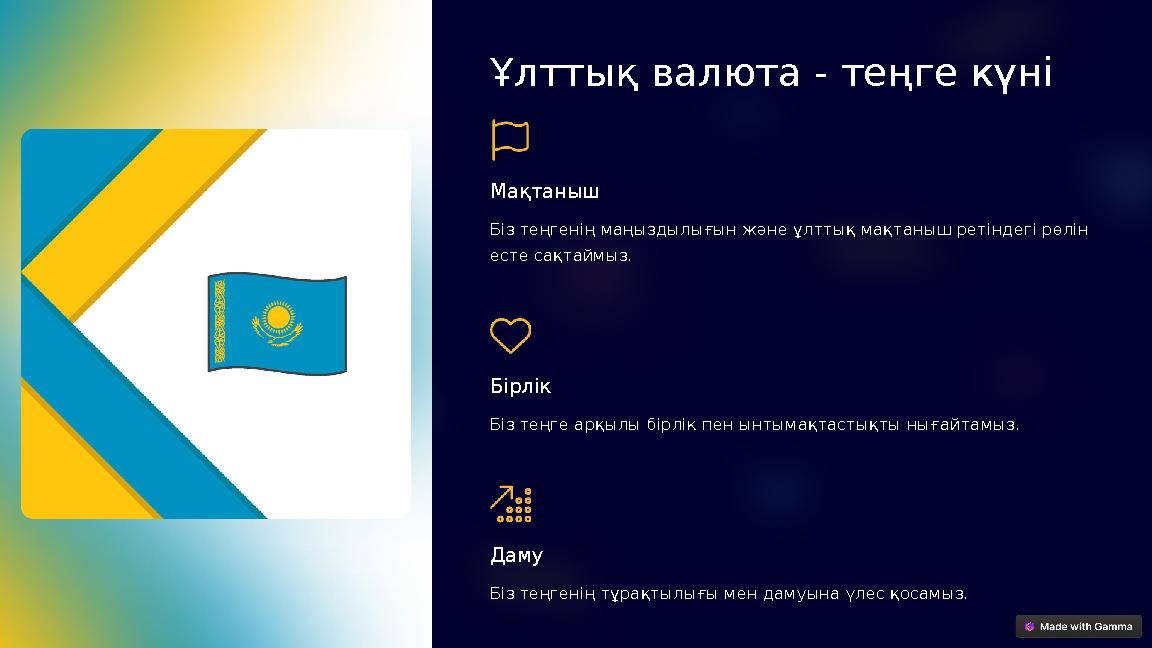 Ұлттық валюта - теңге күні

Мақтаныш

Біз теңгенің маңыздылығын және ұлттық мақтаныш ретіндегі рөлін есте сақтаймыз.

Бірлік

Біз теңге арқылы бірлік пен ынтымақтастықты нығайтамыз.

Даму

Біз теңгенің тұрақтылығы мен дамуына үлес қосамыз.

Made with Gamma